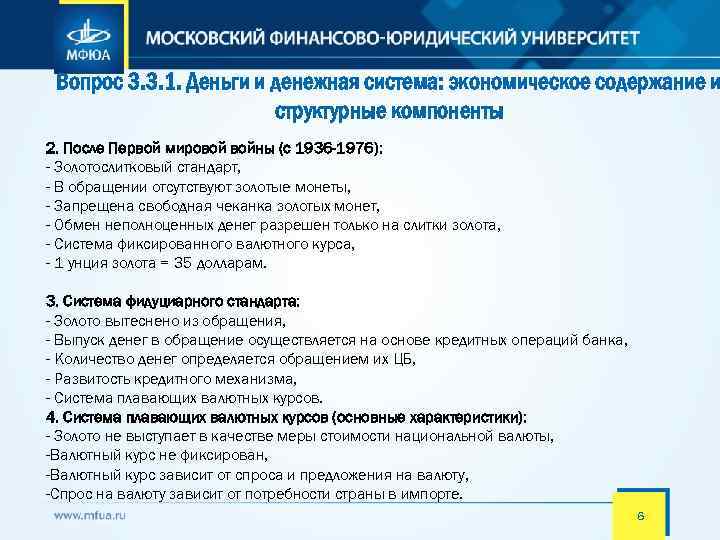 МФЮА

МОСКОВСКИЙ ФИНАНСОВО-ЮРИДИЧЕСКИЙ УНИВЕРСИТЕТ

Вопрос 3.3.1. Деньги и денежная система: экономическое содержание и структурные компоненты

2. После Первой мировой войны (с 1936-1976):
- Золотослитковый стандарт,
- В обращении отсутствуют золотые монеты,
- Запрещена свободная чеканка золотых монет,
- Обмен неполноценных денег разрешен только на слитки золота,
- Система фиксированного валютного курса,
- 1 унция золота = 35 долларам.

3. Система фидуциарного стандарта:
- Золото вытеснено из обращения,
- Выпуск денег в обращение осуществляется на основе кредитных операций банка,
- Количество денег определяется обращением их ЦБ,
- Развитость кредитного механизма,
- Система плавающих валютных курсов.
4. Система плавающих валютных курсов (основные характеристики):
- Золото не выступает в качестве меры стоимости национальной валюты,
-Валютный курс не фиксирован,
-Валютный курс зависит от спроса и предложения на валюту,
-Спрос на валюту зависит от потребности страны в импорте.

www.mfua.ru

6